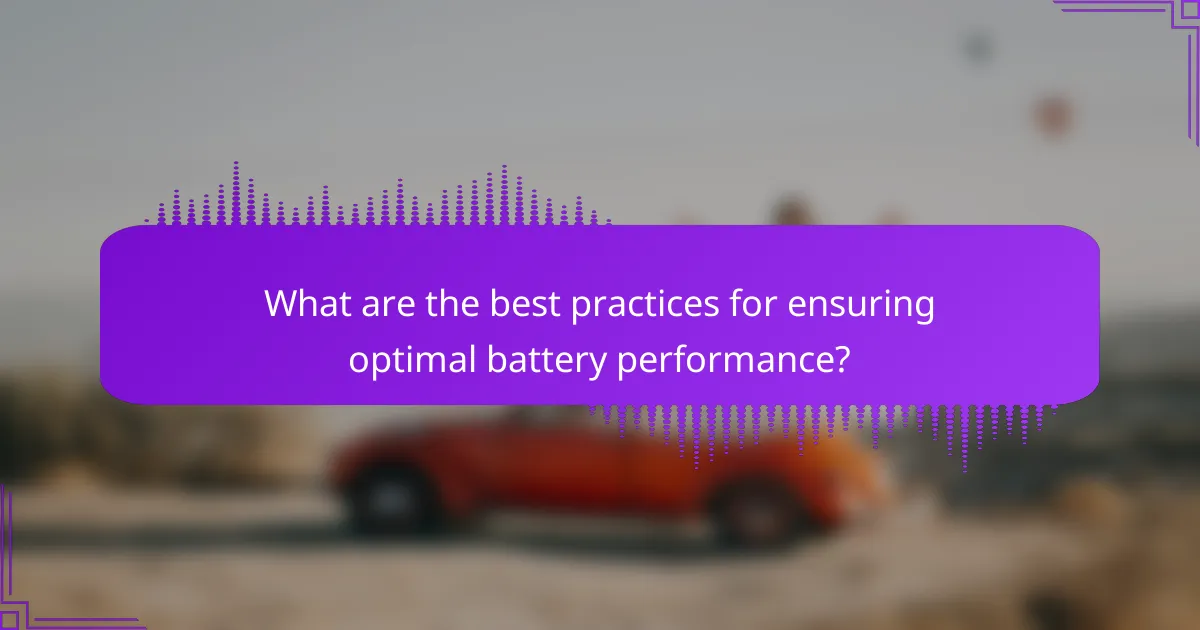 What are the best practices for ensuring optimal battery performance?